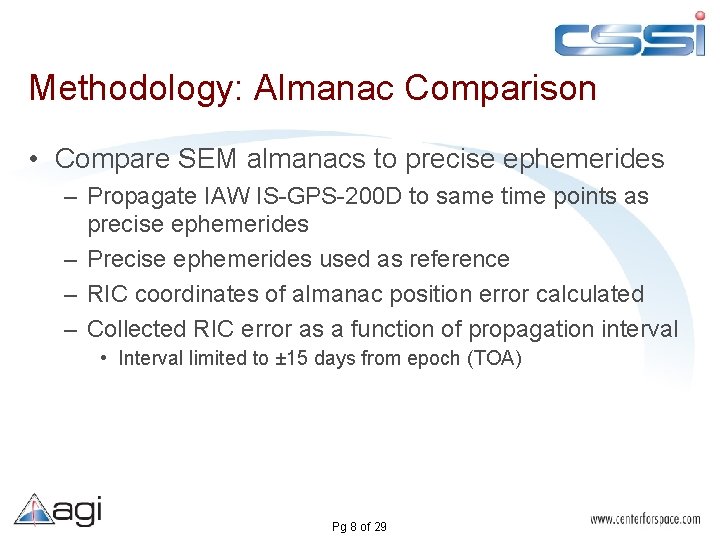 CSSI

Methodology: Almanac Comparison

• Compare SEM almanacs to precise ephemerides
– Propagate IAW IS-GPS-200D to same time points as precise ephemerides
– Precise ephemerides used as reference
– RIC coordinates of almanac position error calculated
– Collected RIC error as a function of propagation interval
• Interval limited to ±15 days from epoch (TOA)

agi

Pg 8 of 29

www.centerforspace.com